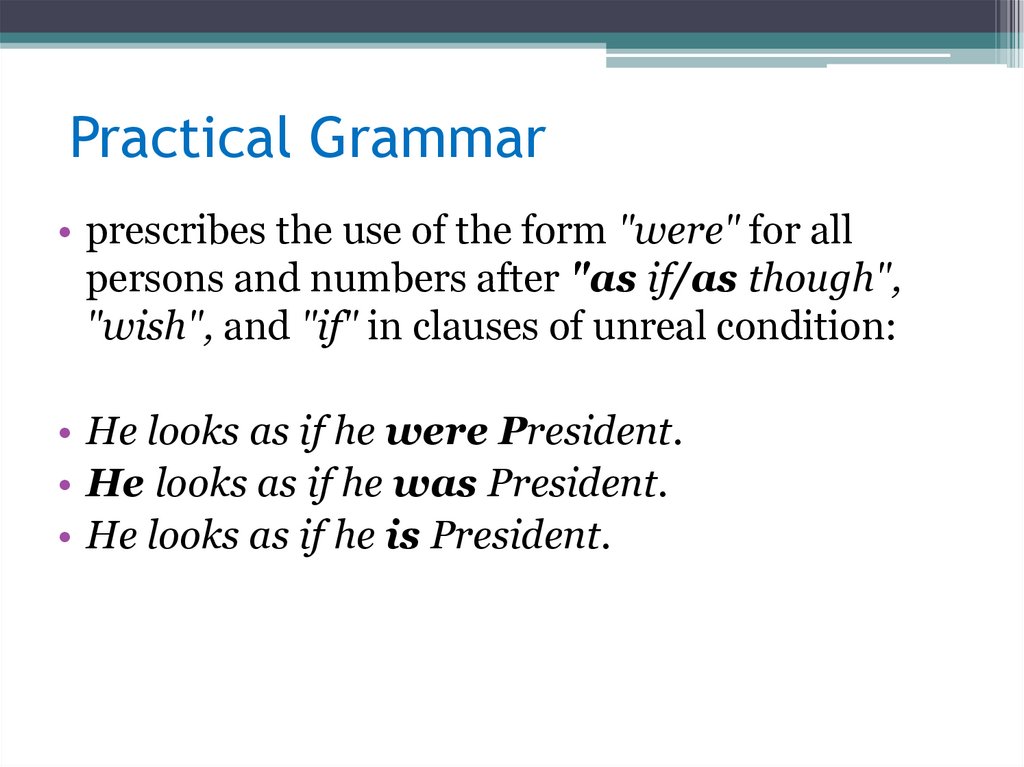 Practical Grammar

• prescribes the use of the form "were" for all persons and numbers after "as if/as though", "wish", and "if" in clauses of unreal condition:

• He looks as if he were President.
• He looks as if he was President.
• He looks as if he is President.